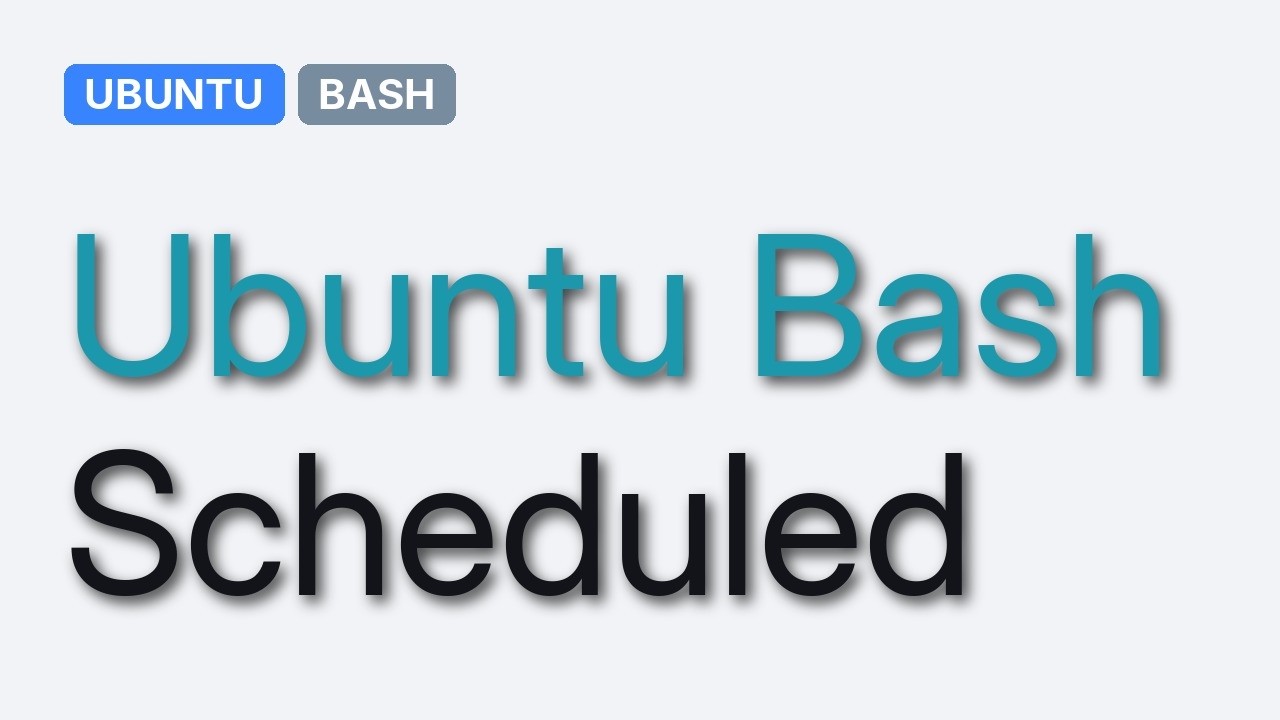 UBUNTU BASH

Ubuntu Bash
Scheduled